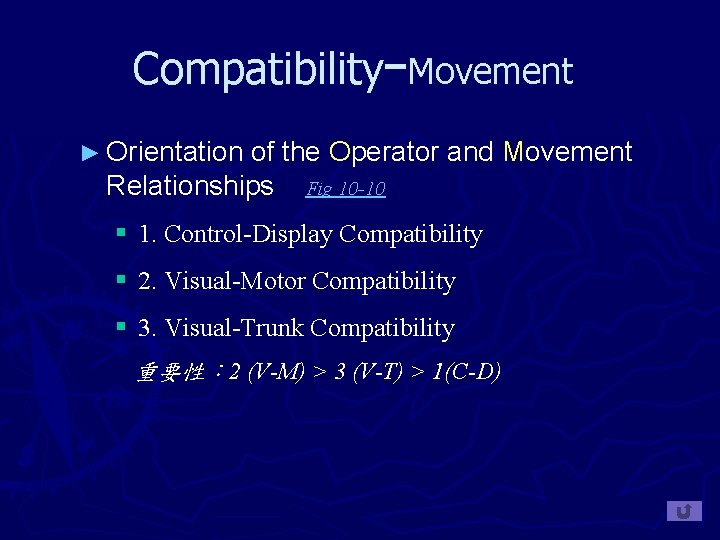 Compatibility–Movement

► Orientation of the Operator and Movement Relationships Fig 10-10

▪ 1. Control-Display Compatibility

▪ 2. Visual-Motor Compatibility

▪ 3. Visual-Trunk Compatibility

重要性：2 (V-M) > 3 (V-T) > 1(C-D)